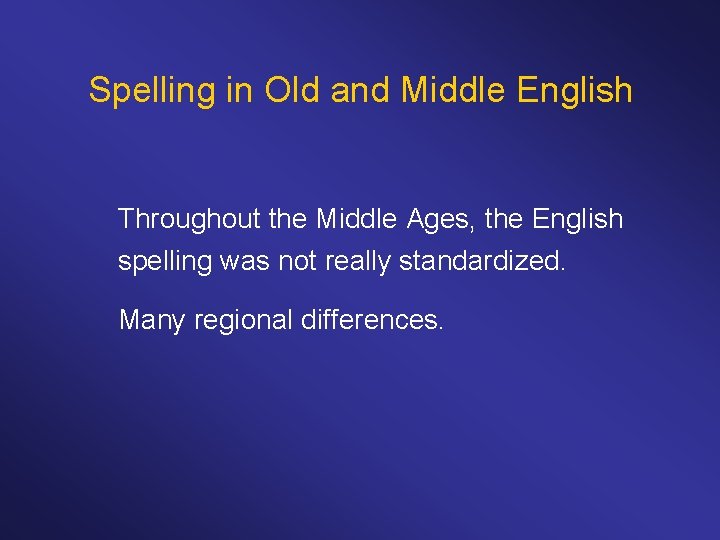 Spelling in Old and Middle English

Throughout the Middle Ages, the English spelling was not really standardized.

Many regional differences.